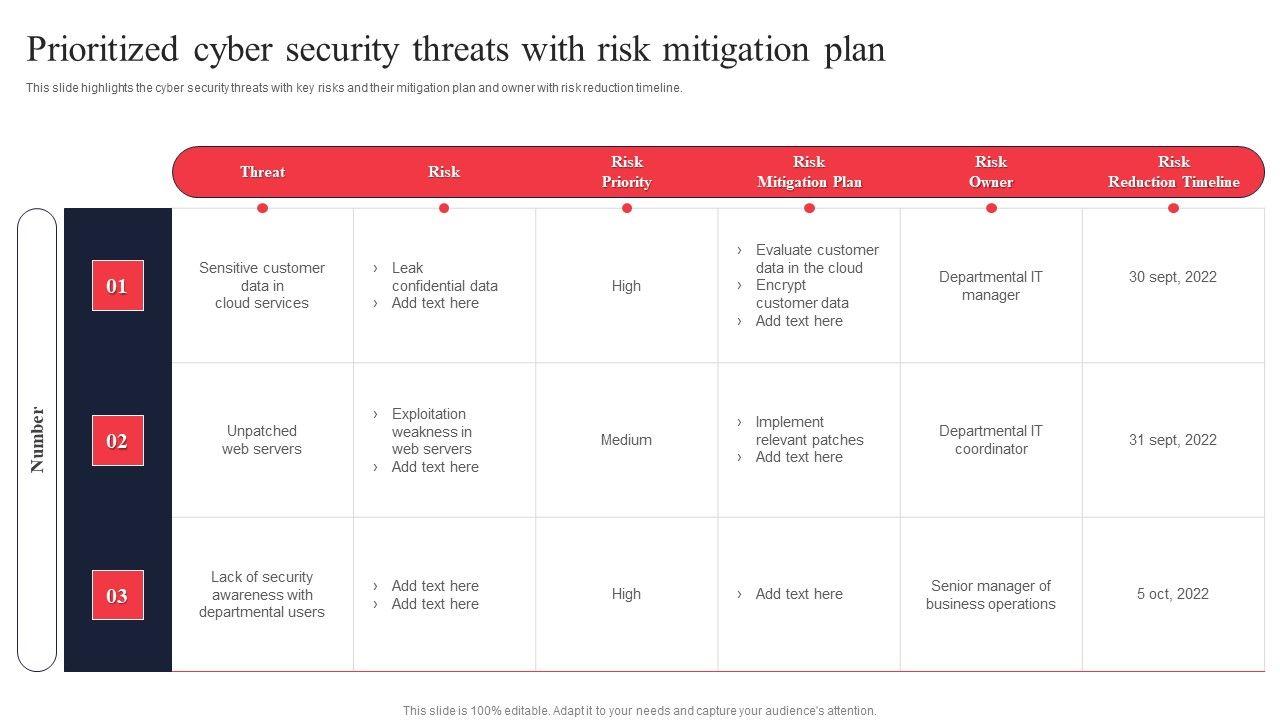 Prioritized cyber security threats with risk mitigation plan

This slide highlights the cyber security threats with key risks and their mitigation plan and owner with risk reduction timeline.

| Number | Threat | Risk | Risk Priority | Risk Mitigation Plan | Risk Owner | Risk Reduction Timeline |
|---|---|---|---|---|---|---|
| 01 | Sensitive customer data in cloud services | › Leak confidential data › Add text here | High | › Evaluate customer data in the cloud › Encrypt customer data › Add text here | Departmental IT manager | 30 sept, 2022 |
| 02 | Unpatched web servers | › Exploitation weakness in web servers › Add text here | Medium | › Implement relevant patches › Add text here | Departmental IT coordinator | 31 sept, 2022 |
| 03 | Lack of security awareness with departmental users | › Add text here › Add text here | High | › Add text here | Senior manager of business operations | 5 oct, 2022 |

This slide is 100% editable. Adapt it to your needs and capture your audience's attention.